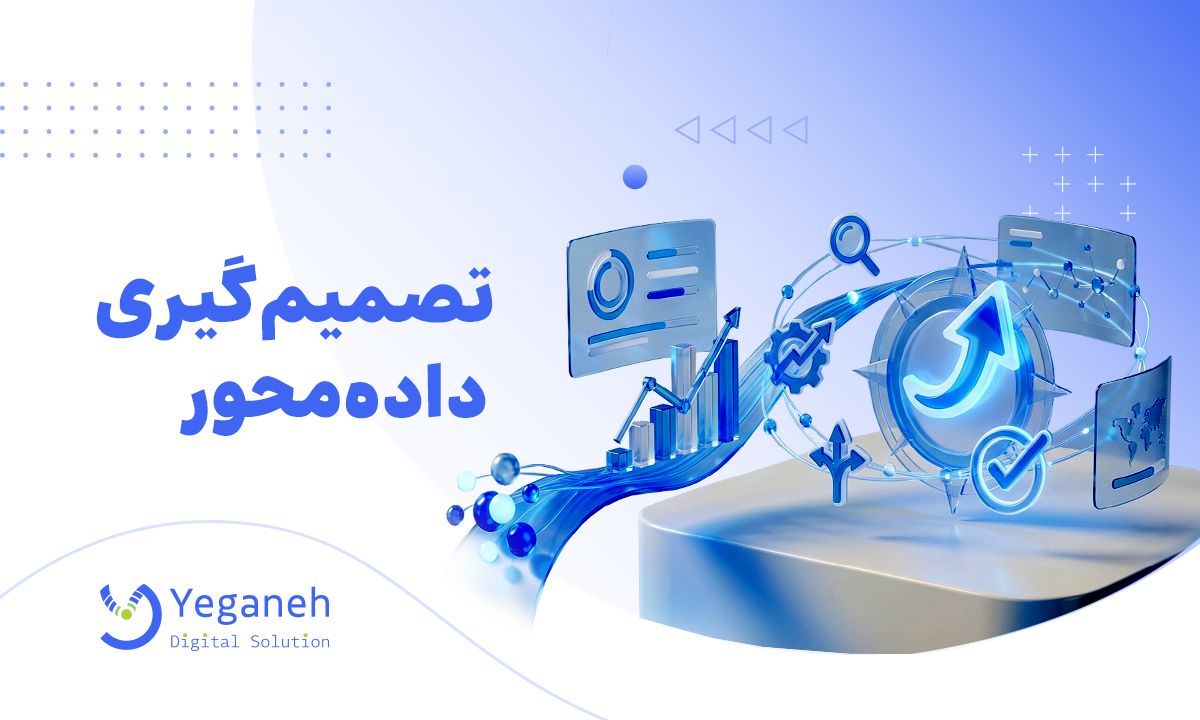 تصمیم‌گیری
داده‌محور

Yeganeh
Digital Solution